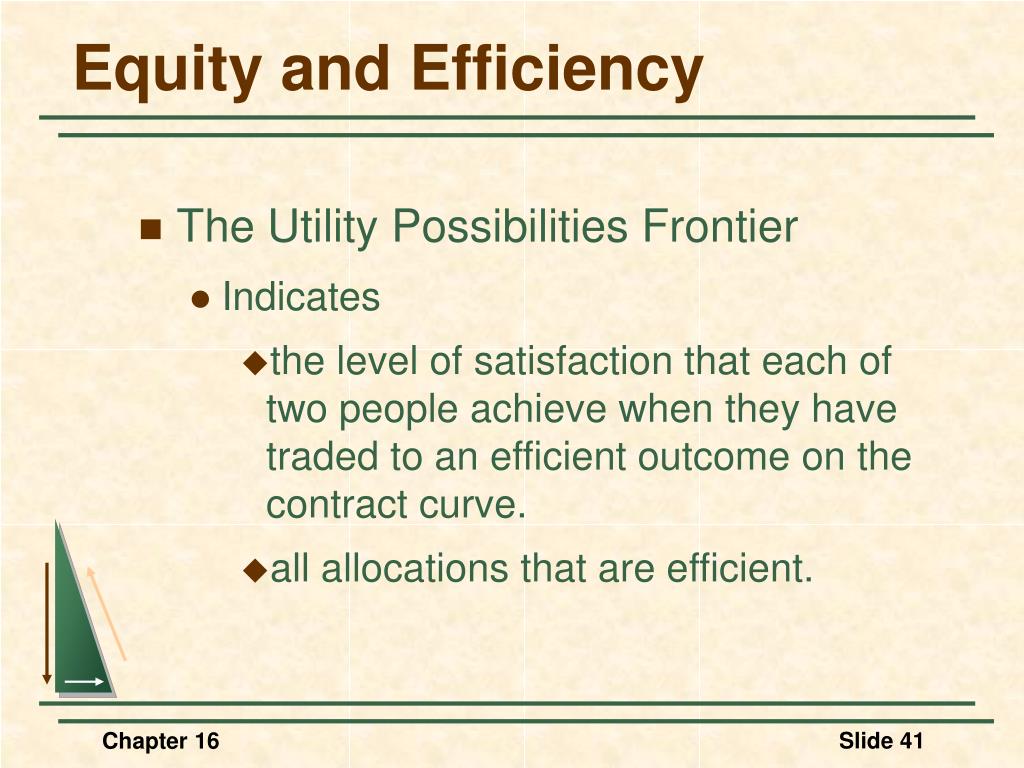 Equity and Efficiency

The Utility Possibilities Frontier

Indicates

the level of satisfaction that each of two people achieve when they have traded to an efficient outcome on the contract curve.

all allocations that are efficient.

Chapter 16

Slide 41